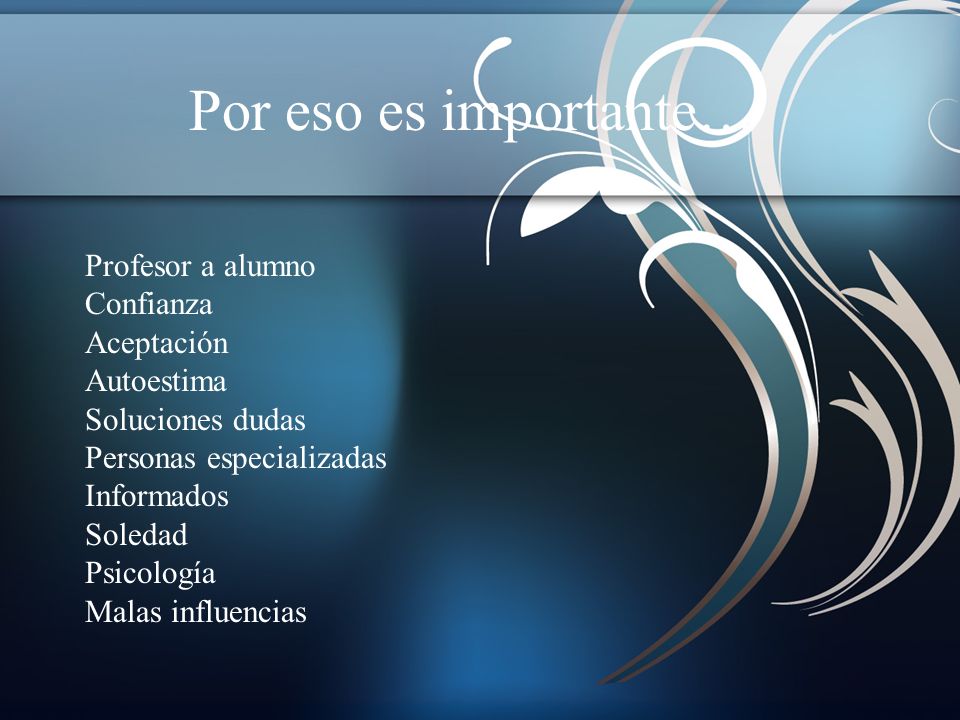 Por eso es importante…

Profesor a alumno
Confianza
Aceptación
Autoestima
Soluciones dudas
Personas especializadas
Informados
Soledad
Psicología
Malas influencias